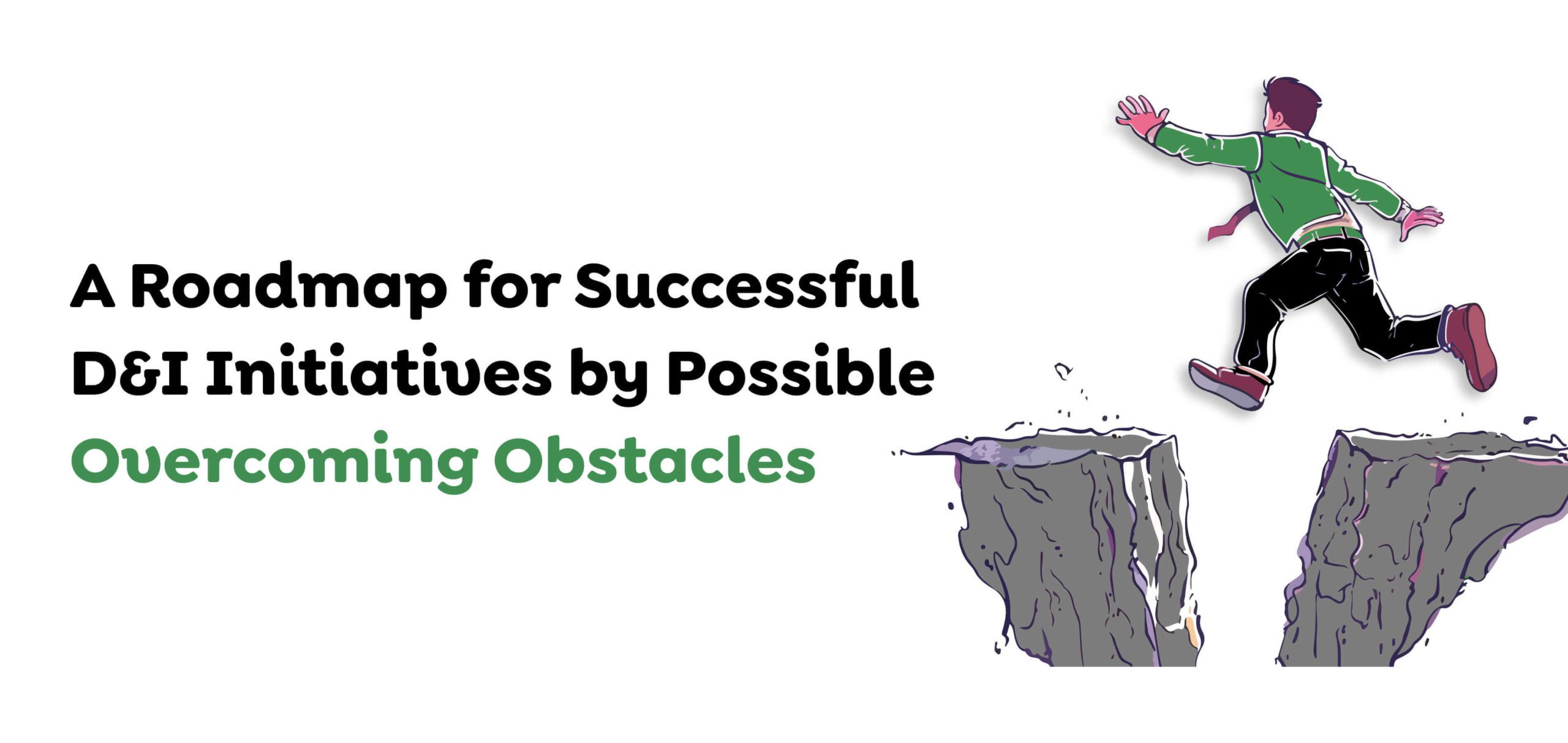 A Roadmap for Successful D&I Initiatives by Possible Overcoming Obstacles